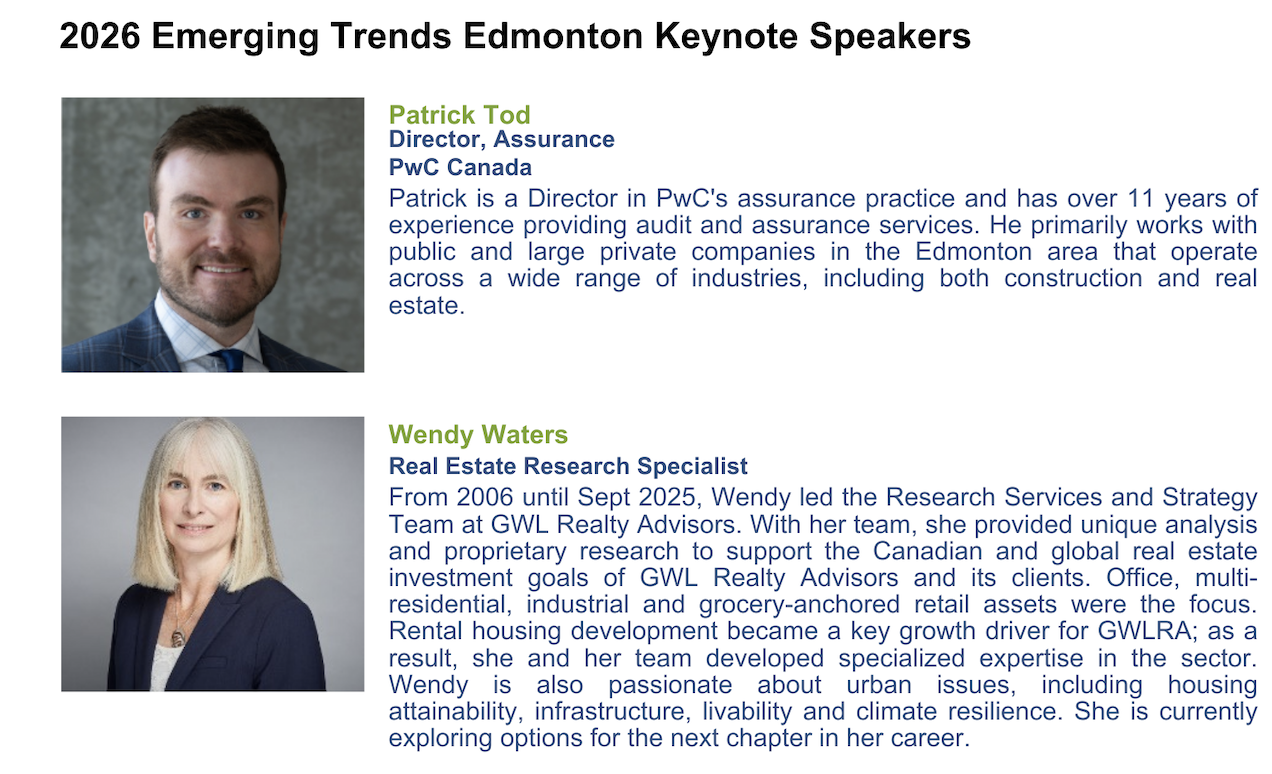 2026 Emerging Trends Edmonton Keynote Speakers

Patrick Tod
Director, Assurance
PwC Canada
Patrick is a Director in PwC's assurance practice and has over 11 years of experience providing audit and assurance services. He primarily works with public and large private companies in the Edmonton area that operate across a wide range of industries, including both construction and real estate.

Wendy Waters
Real Estate Research Specialist
From 2006 until Sept 2025, Wendy led the Research Services and Strategy Team at GWL Realty Advisors. With her team, she provided unique analysis and proprietary research to support the Canadian and global real estate investment goals of GWL Realty Advisors and its clients. Office, multi-residential, industrial and grocery-anchored retail assets were the focus. Rental housing development became a key growth driver for GWLRA; as a result, she and her team developed specialized expertise in the sector. Wendy is also passionate about urban issues, including housing attainability, infrastructure, livability and climate resilience. She is currently exploring options for the next chapter in her career.